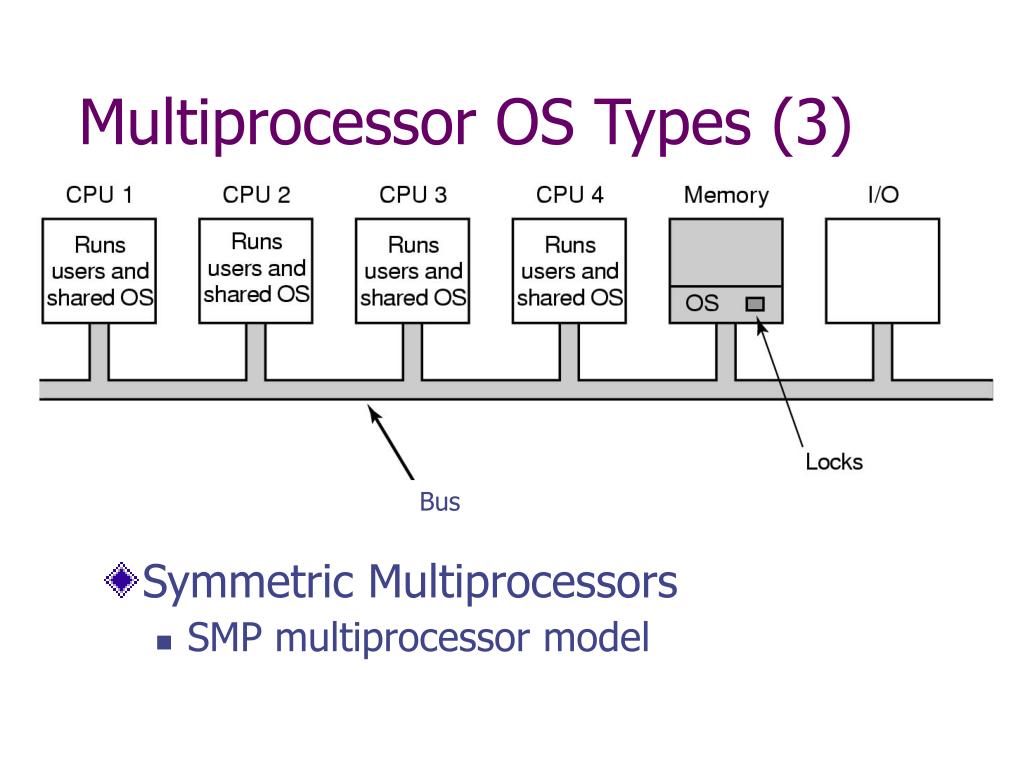 Multiprocessor OS Types (3)

CPU 1
Runs users and shared OS

CPU 2
Runs users and shared OS

CPU 3
Runs users and shared OS

CPU 4
Runs users and shared OS

Memory
OS

I/O

Locks

Bus

Symmetric Multiprocessors
SMP multiprocessor model